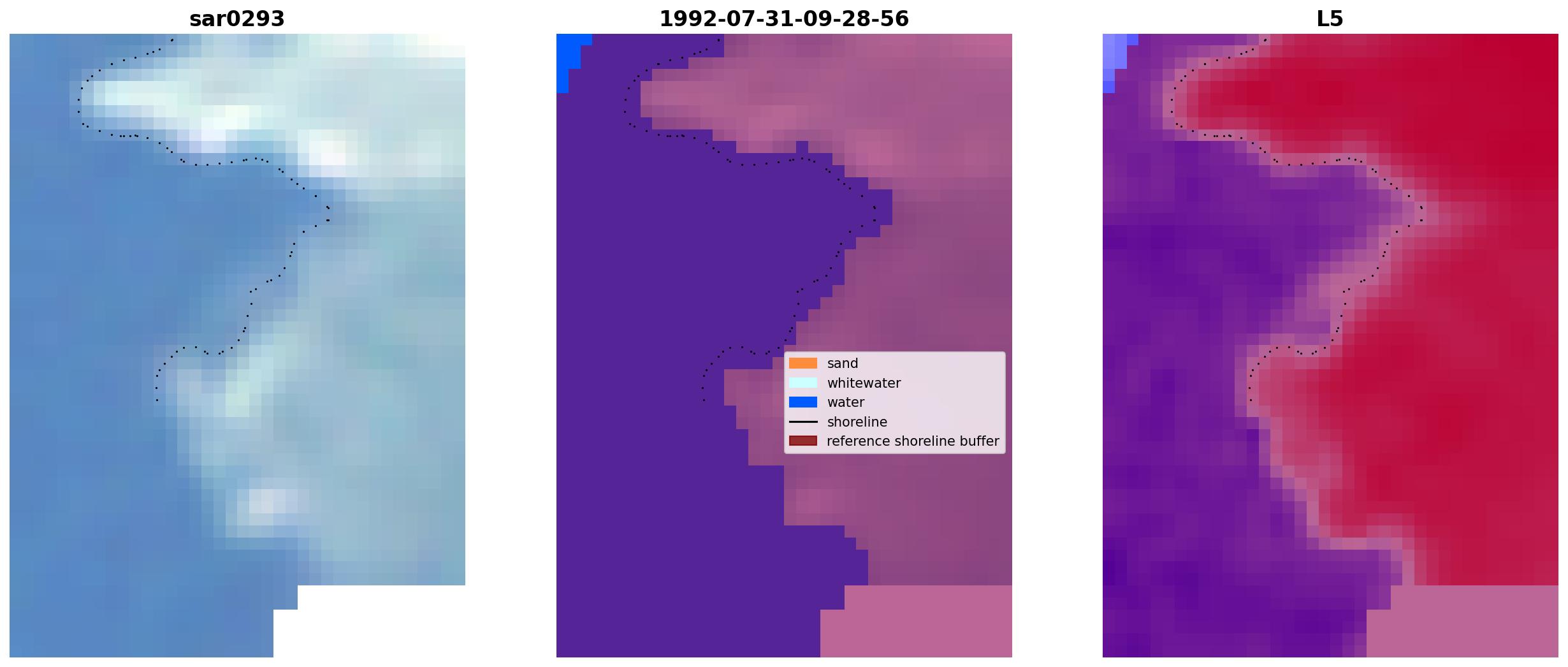 sar0293

1992-07-31-09-28-56

sand
whitewater
water
shoreline
reference shoreline buffer

L5